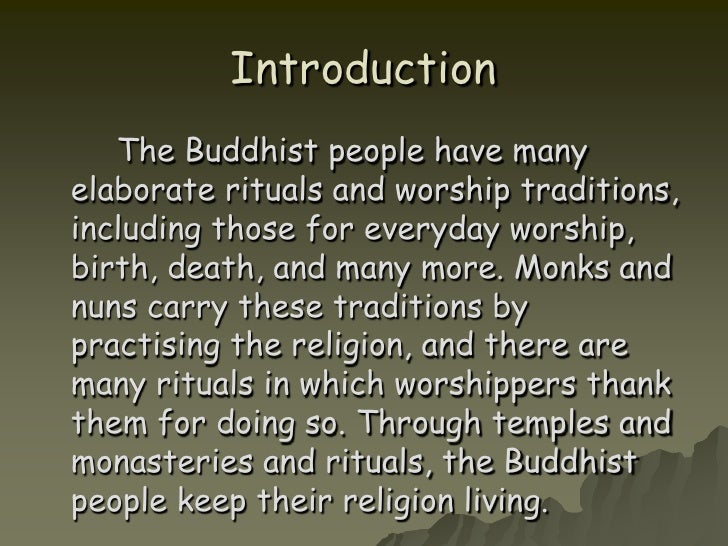 Introduction

The Buddhist people have many elaborate rituals and worship traditions, including those for everyday worship, birth, death, and many more. Monks and nuns carry these traditions by practising the religion, and there are many rituals in which worshippers thank them for doing so. Through temples and monasteries and rituals, the Buddhist people keep their religion living.